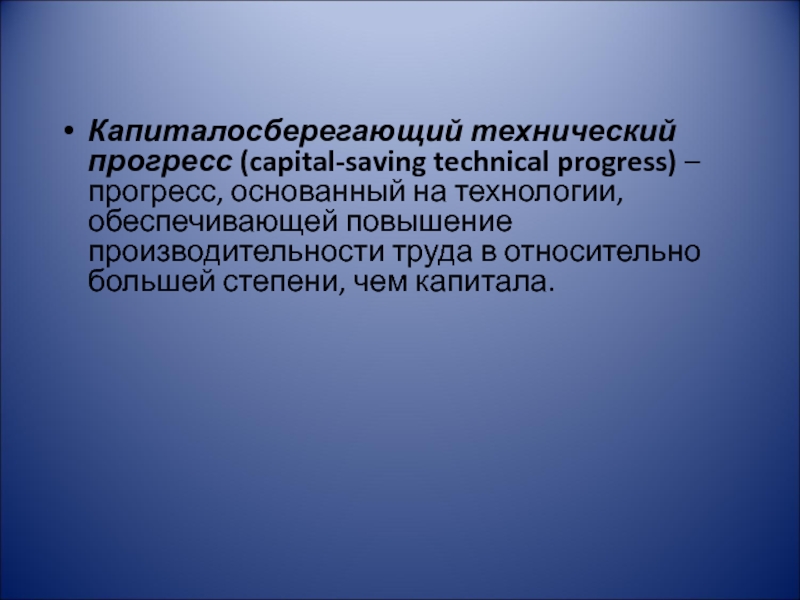 • Капиталосберегающий технический прогресс (capital-saving technical progress) – прогресс, основанный на технологии, обеспечивающей повышение производительности труда в относительно большей степени, чем капитала.